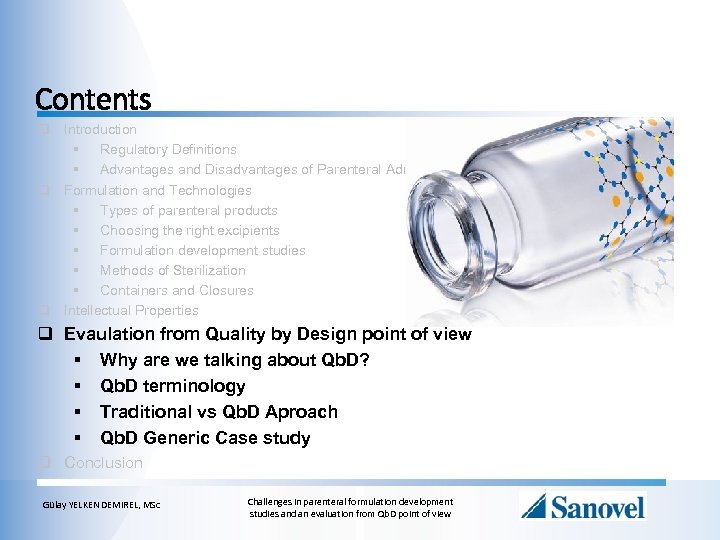 Contents

❑ Introduction
▪ Regulatory Definitions
▪ Advantages and Disadvantages of Parenteral Adı
❑ Formulation and Technologies
▪ Types of parenteral products
▪ Choosing the right excipients
▪ Formulation development studies
▪ Methods of Sterilization
▪ Containers and Closures
❑ Intellectual Properties
❑ Evaulation from Quality by Design point of view
▪ Why are we talking about QbD?
▪ QbD terminology
▪ Traditional vs QbD Aproach
▪ QbD Generic Case study
❑ Conclusion

Gülay YELKEN DEMIREL, MSc

Challenges in parenteral formulation development studies and an evaluation from QbD point of view

Sanovel